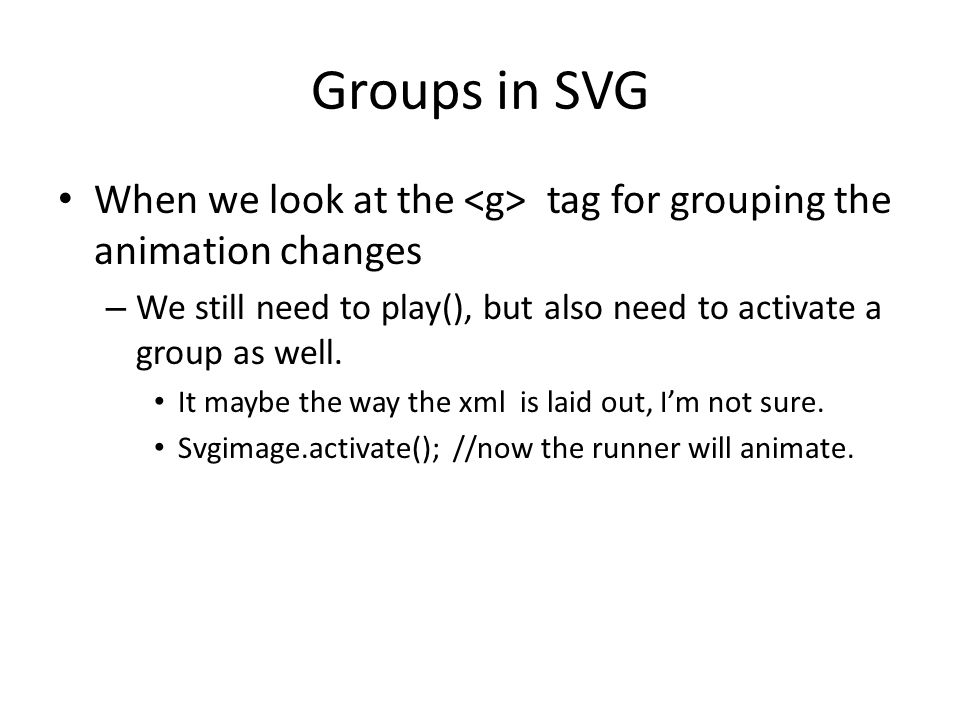 Groups in SVG

• When we look at the <g> tag for grouping the animation changes

– We still need to play(), but also need to activate a group as well.

• It maybe the way the xml is laid out, I'm not sure.

• Svgimage.activate(); //now the runner will animate.